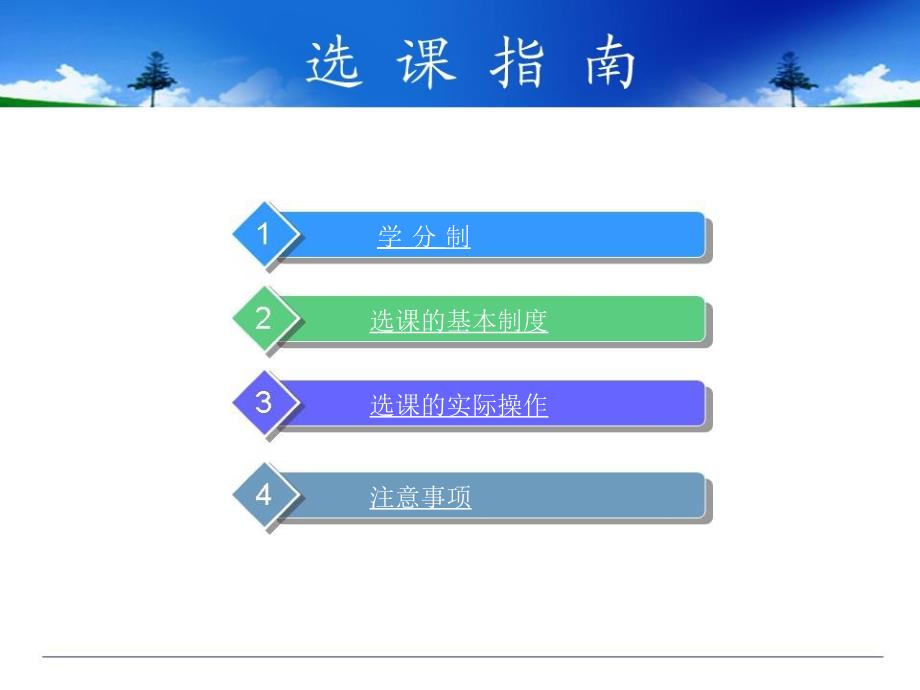 选 课 指 南

1 学 分 制

2 选课的基本制度

3 选课的实际操作

4 注意事项